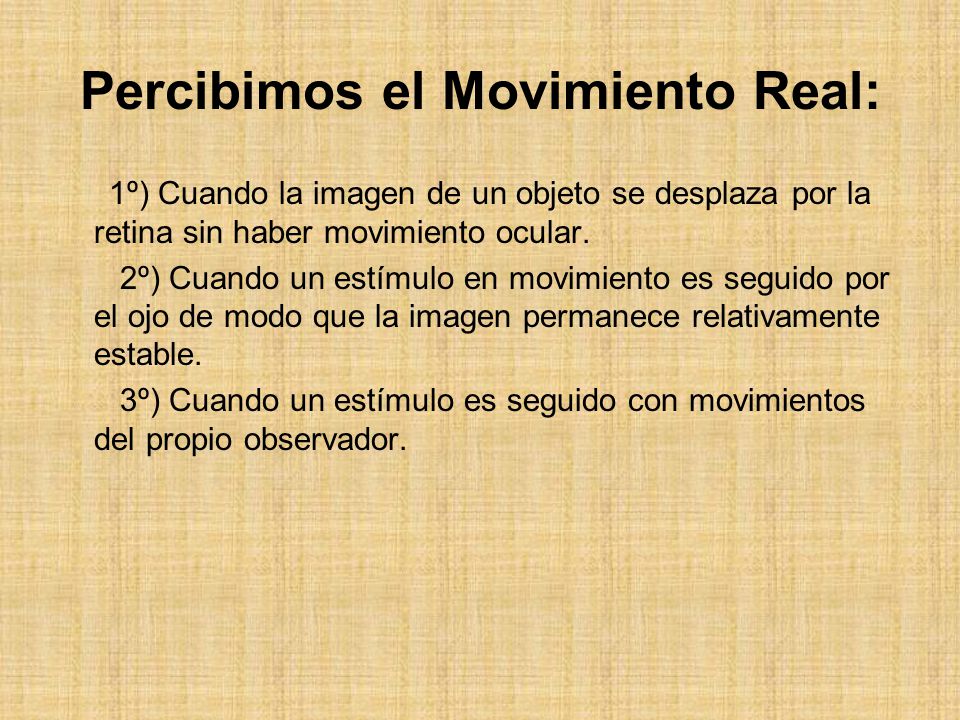 Percibimos el Movimiento Real:

1º) Cuando la imagen de un objeto se desplaza por la retina sin haber movimiento ocular.

2º) Cuando un estímulo en movimiento es seguido por el ojo de modo que la imagen permanece relativamente estable.

3º) Cuando un estímulo es seguido con movimientos del propio observador.